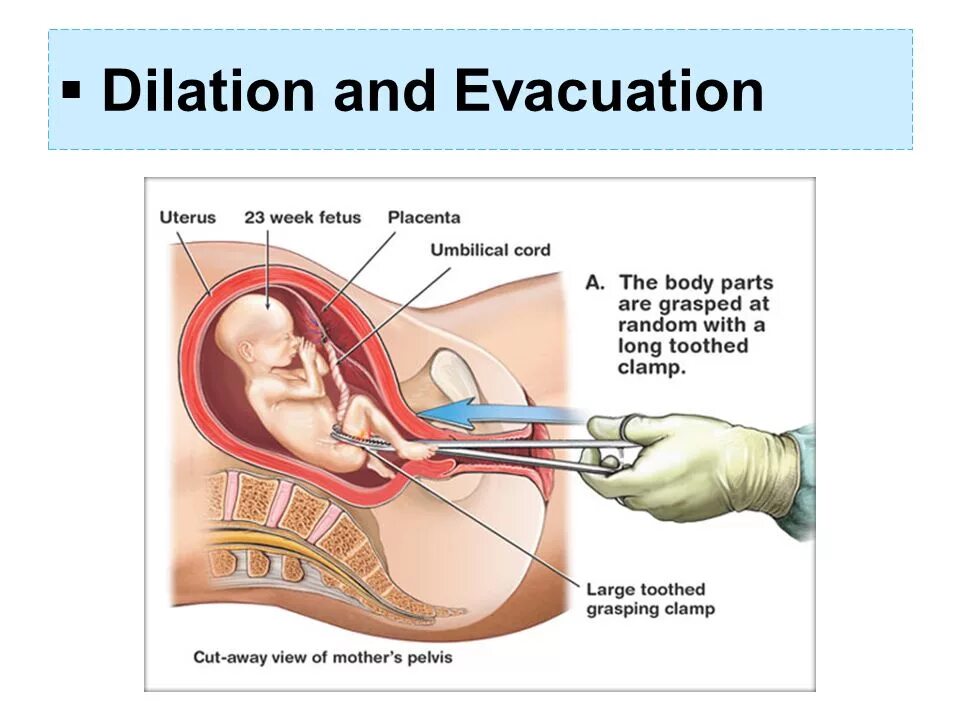 ▪ Dilation and Evacuation

Uterus

23 week fetus

Placenta

Umbilical cord

A. The body parts are grasped at random with a long toothed clamp.

Large toothed grasping clamp

Cut-away view of mother's pelvis